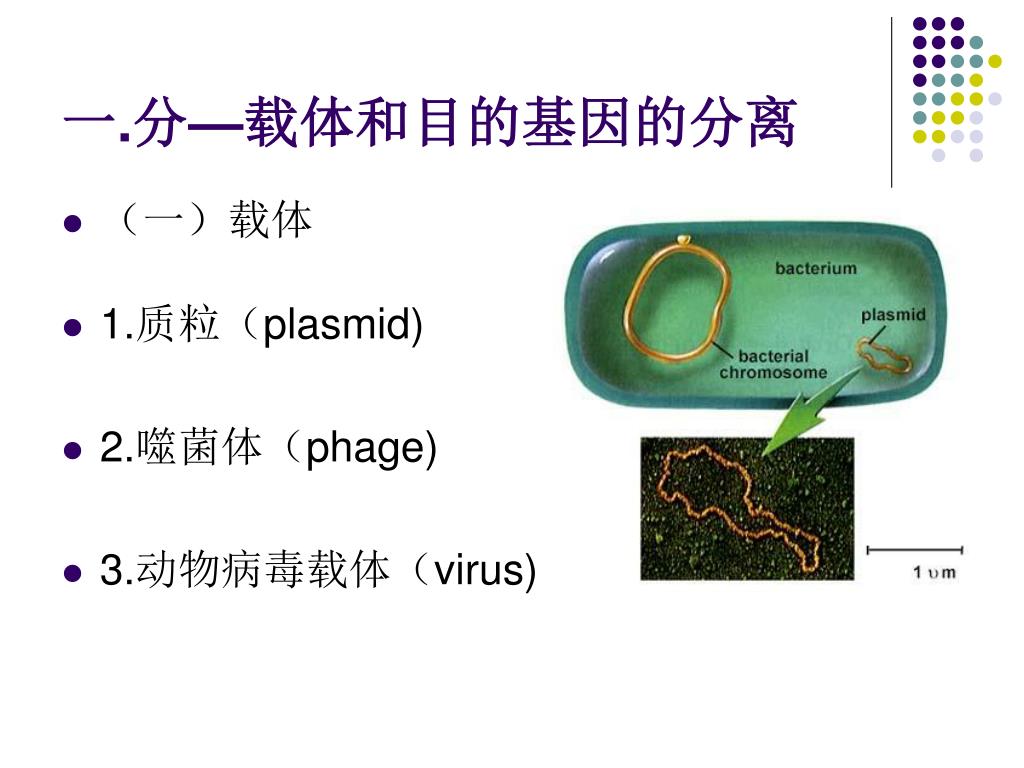 一.分—载体和目的基因的分离

（一）载体

1.质粒（plasmid)

2.噬菌体（phage)

3.动物病毒载体（virus)

bacterium

plasmid

bacterial chromosome

1 υm